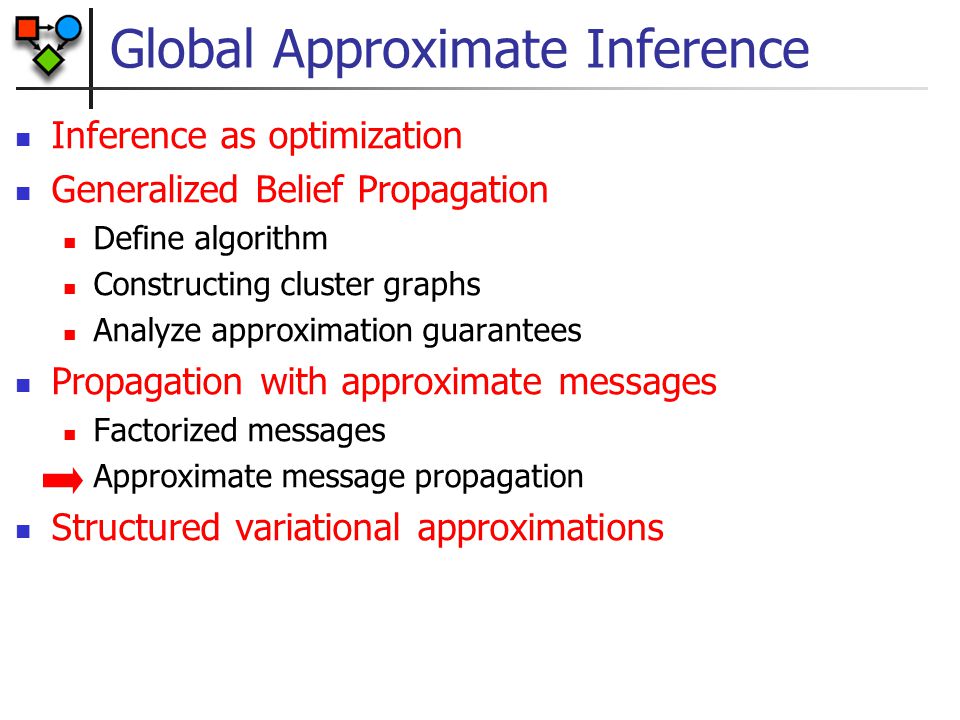 Global Approximate Inference

- Inference as optimization
- Generalized Belief Propagation
  - Define algorithm
  - Constructing cluster graphs
  - Analyze approximation guarantees
- Propagation with approximate messages
  - Factorized messages
  - Approximate message propagation
- Structured variational approximations